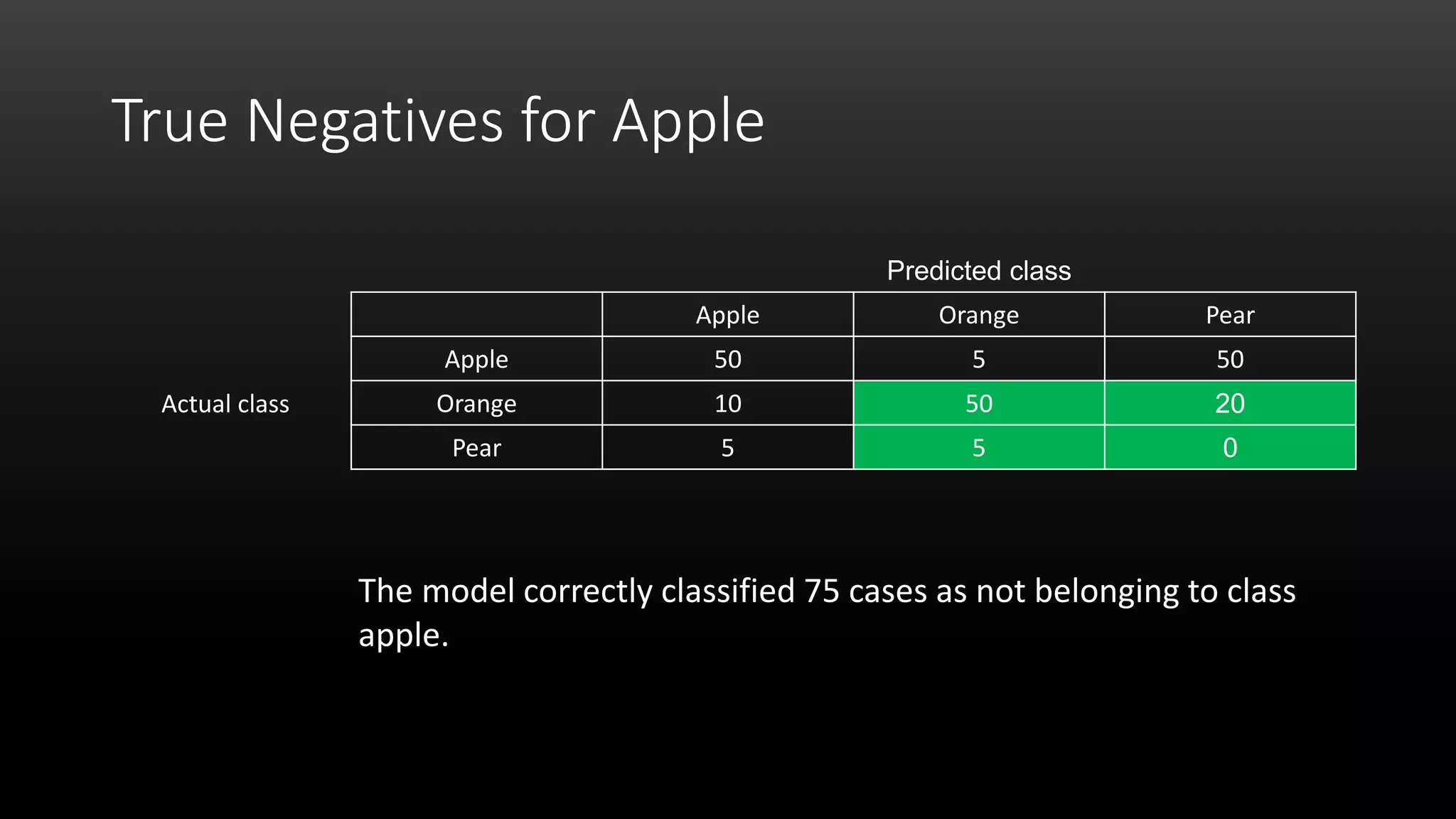 True Negatives for Apple

Predicted class

Actual class

| | Apple | Orange | Pear |
|---|---|---|---|
| Apple | 50 | 5 | 50 |
| Orange | 10 | 50 | 20 |
| Pear | 5 | 5 | 0 |

The model correctly classified 75 cases as not belonging to class apple.